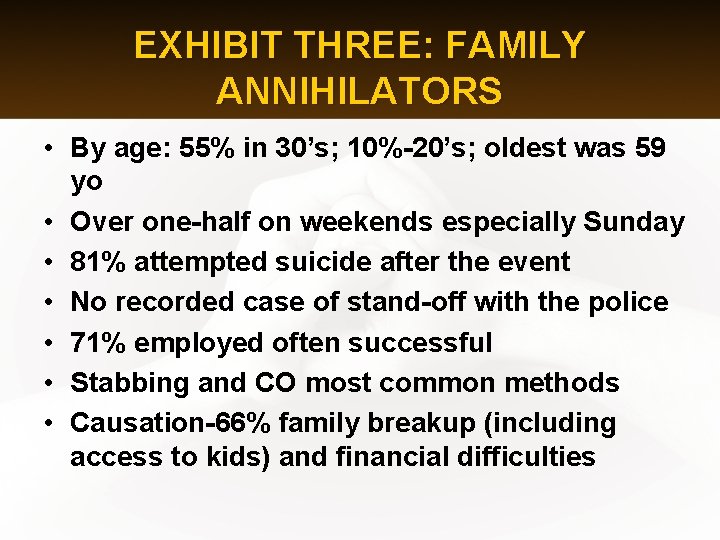 EXHIBIT THREE: FAMILY ANNIHILATORS

• By age: 55% in 30’s; 10%-20’s; oldest was 59 yo
• Over one-half on weekends especially Sunday
• 81% attempted suicide after the event
• No recorded case of stand-off with the police
• 71% employed often successful
• Stabbing and CO most common methods
• Causation-66% family breakup (including access to kids) and financial difficulties